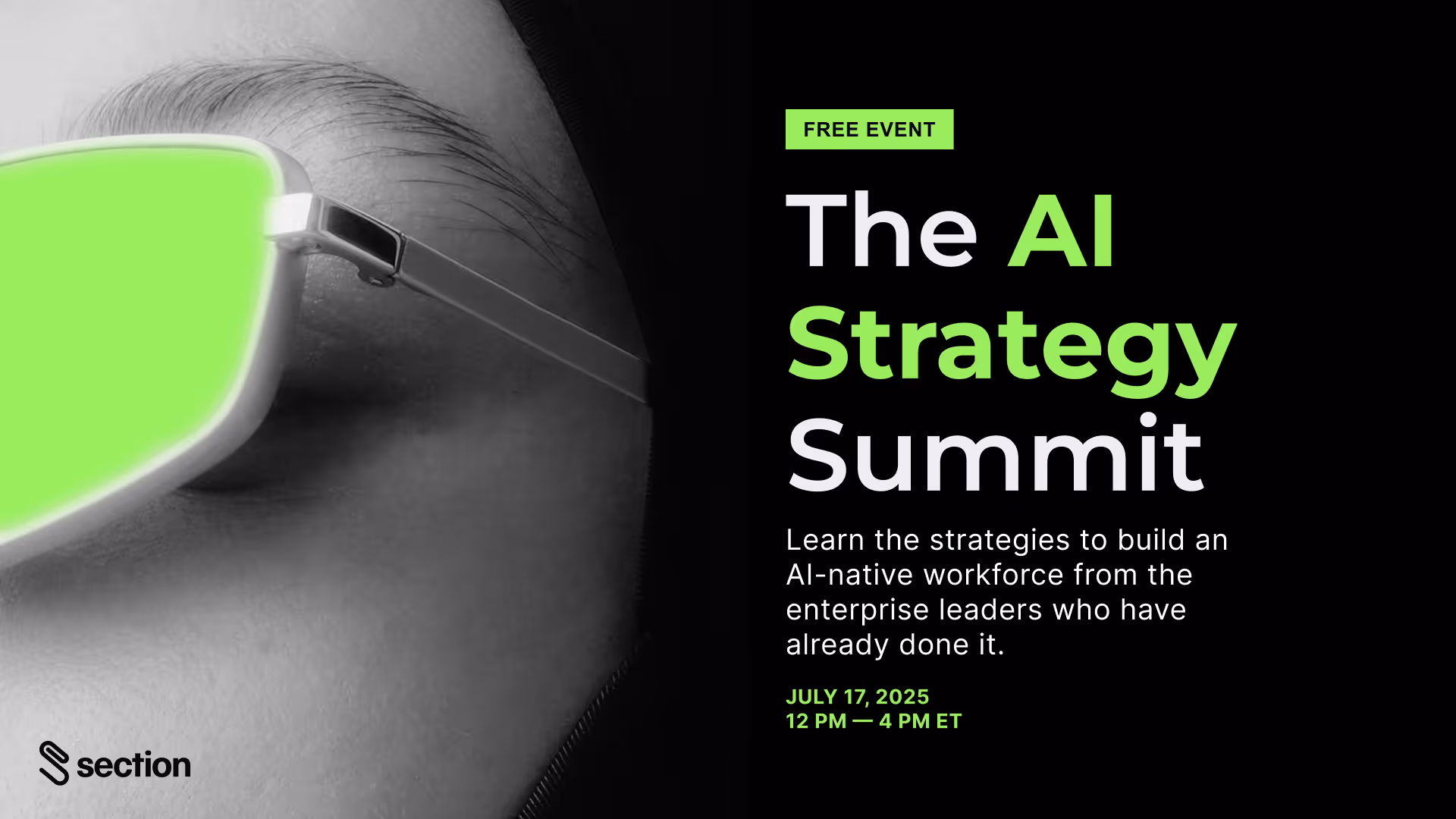 FREE EVENT

The AI Strategy Summit

Learn the strategies to build an AI-native workforce from the enterprise leaders who have already done it.

JULY 17, 2025
12 PM — 4 PM ET

section